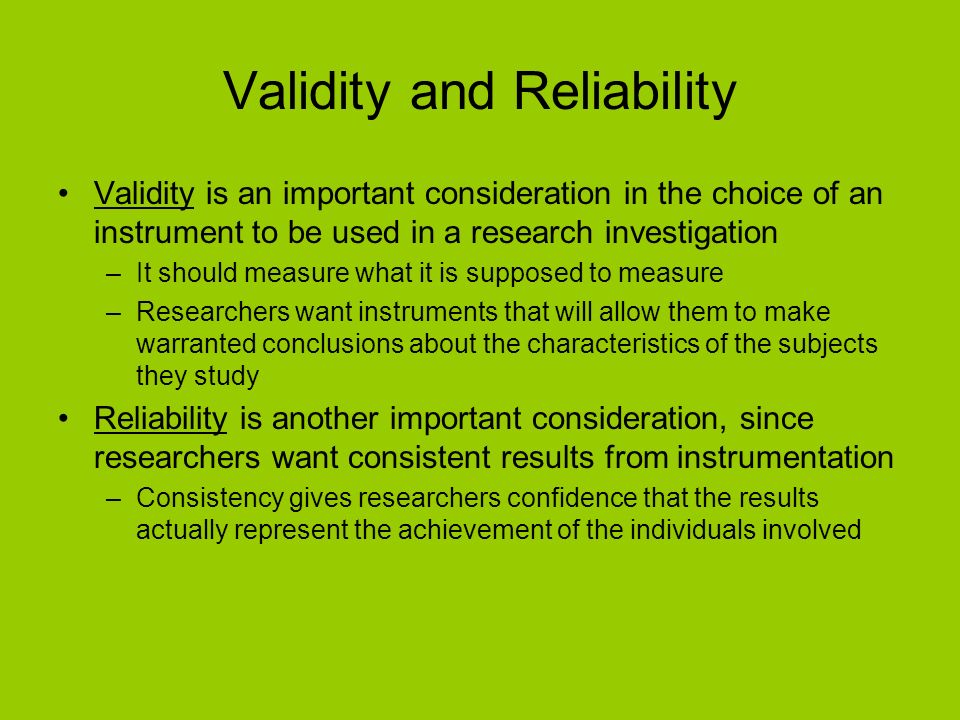 Validity and Reliability

• Validity is an important consideration in the choice of an instrument to be used in a research investigation
– It should measure what it is supposed to measure
– Researchers want instruments that will allow them to make warranted conclusions about the characteristics of the subjects they study

• Reliability is another important consideration, since researchers want consistent results from instrumentation
– Consistency gives researchers confidence that the results actually represent the achievement of the individuals involved